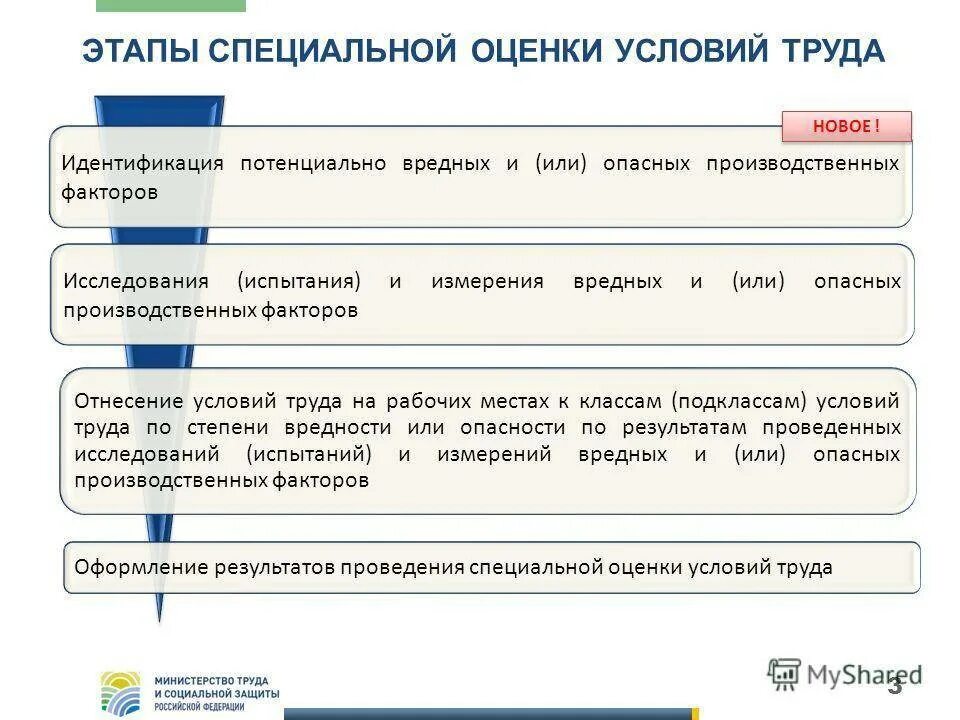 ЭТАПЫ СПЕЦИАЛЬНОЙ ОЦЕНКИ УСЛОВИЙ ТРУДА

НОВОЕ !

Идентификация потенциально вредных и (или) опасных производственных факторов

Исследования (испытания) и измерения вредных и (или) опасных производственных факторов

Отнесение условий труда на рабочих местах к классам (подклассам) условий труда по степени вредности или опасности по результатам проведенных исследований (испытаний) и измерений вредных и (или) опасных производственных факторов

Оформление результатов проведения специальной оценки условий труда

МИНИСТЕРСТВО ТРУДА И СОЦИАЛЬНОЙ ЗАЩИТЫ РОССИЙСКОЙ ФЕДЕРАЦИИ

MyShared

3